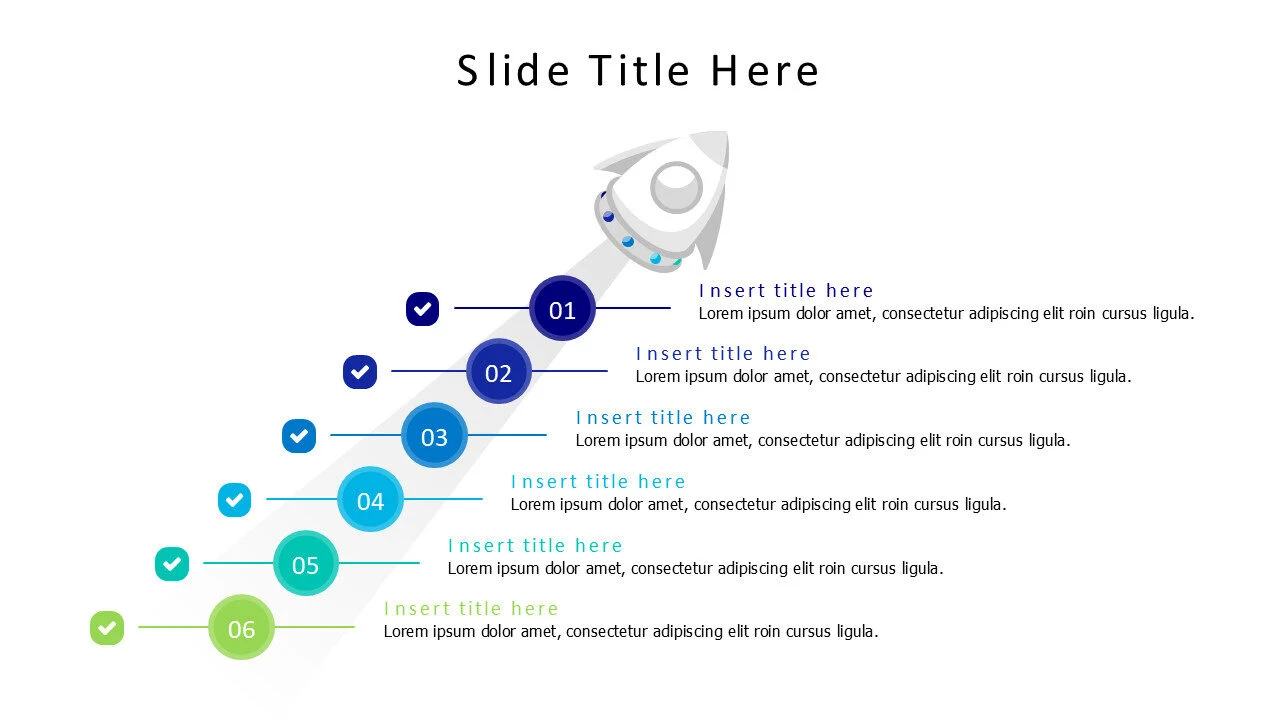 Slide Title Here

01
Insert title here
Lorem ipsum dolor amet, consectetur adipiscing elit roin cursus ligula.

02
Insert title here
Lorem ipsum dolor amet, consectetur adipiscing elit roin cursus ligula.

03
Insert title here
Lorem ipsum dolor amet, consectetur adipiscing elit roin cursus ligula.

04
Insert title here
Lorem ipsum dolor amet, consectetur adipiscing elit roin cursus ligula.

05
Insert title here
Lorem ipsum dolor amet, consectetur adipiscing elit roin cursus ligula.

06
Insert title here
Lorem ipsum dolor amet, consectetur adipiscing elit roin cursus ligula.